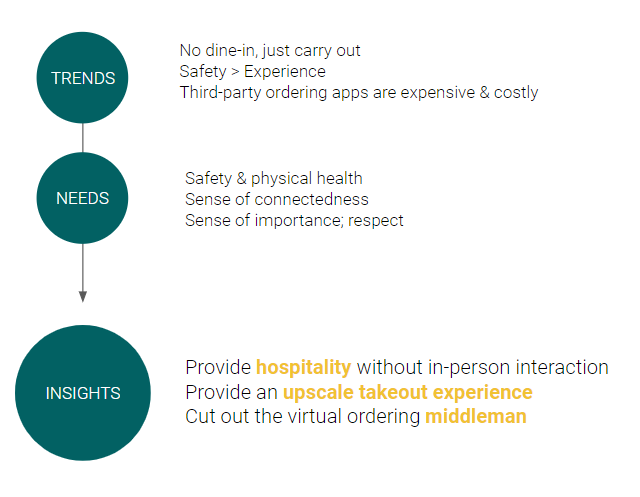 TRENDS

No dine-in, just carry out
Safety > Experience
Third-party ordering apps are expensive & costly

NEEDS

Safety & physical health
Sense of connectedness
Sense of importance; respect

INSIGHTS

Provide hospitality without in-person interaction
Provide an upscale takeout experience
Cut out the virtual ordering middleman